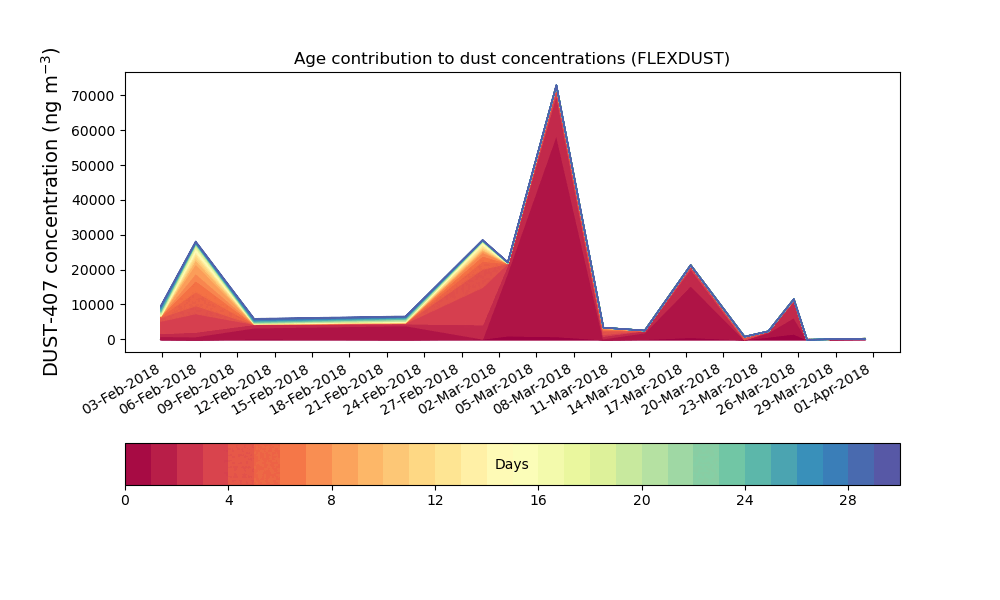 Age contribution to dust concentrations (FLEXDUST)

DUST-407 concentration (ng m$^{-3}$)

70000
60000
50000
40000
30000
20000
10000
0

03-Feb-2018
06-Feb-2018
09-Feb-2018
12-Feb-2018
15-Feb-2018
18-Feb-2018
21-Feb-2018
24-Feb-2018
27-Feb-2018
02-Mar-2018
05-Mar-2018
08-Mar-2018
11-Mar-2018
14-Mar-2018
17-Mar-2018
20-Mar-2018
23-Mar-2018
26-Mar-2018
29-Mar-2018
01-Apr-2018

Days

0
4
8
12
16
20
24
28